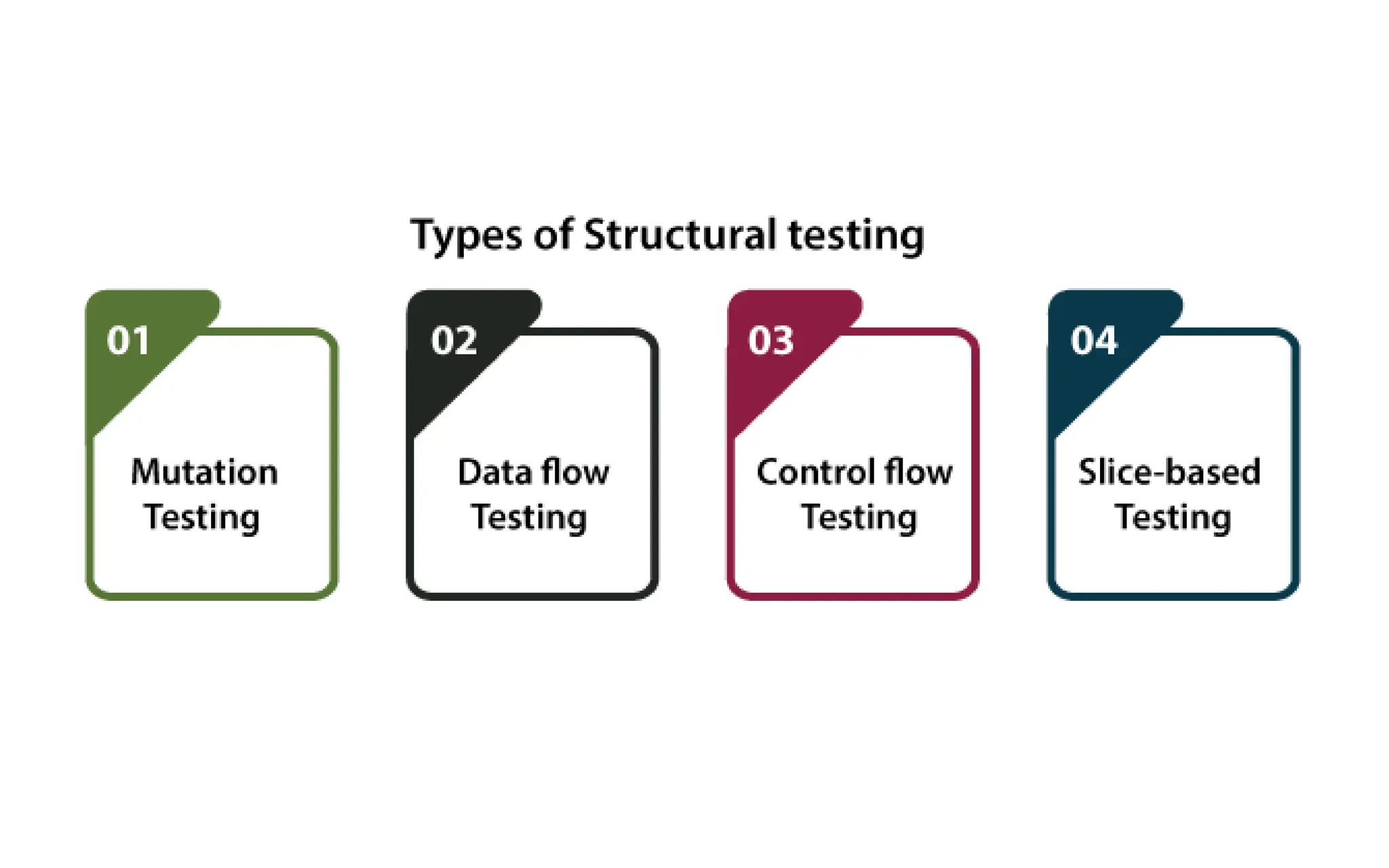 Types of Structural testing

01

Mutation Testing

02

Data flow Testing

03

Control flow Testing

04

Slice-based Testing